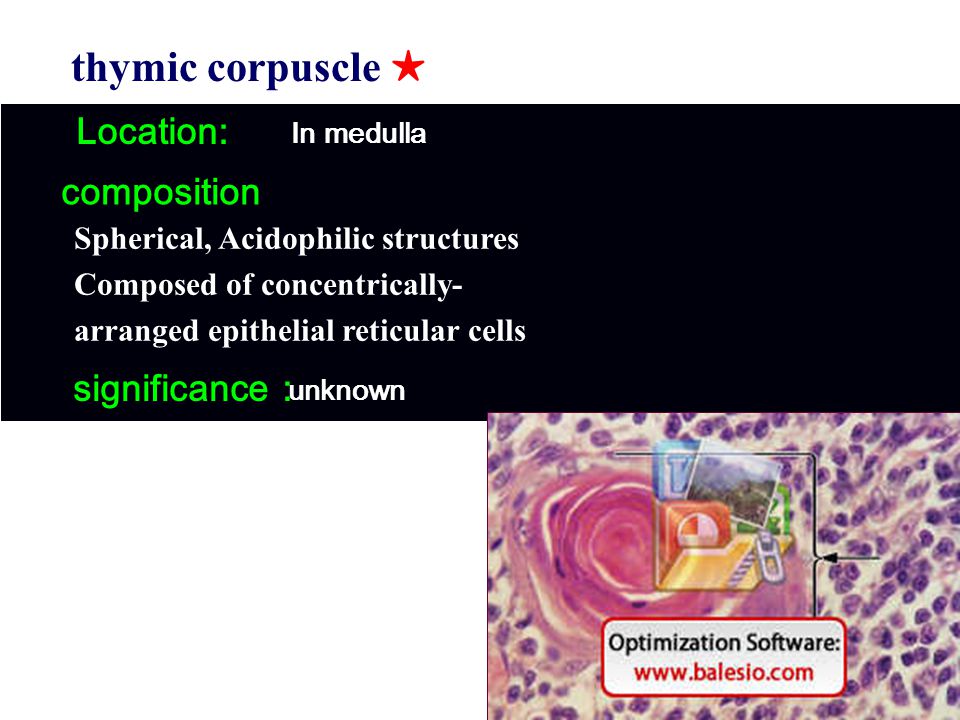 thymic corpuscle ★

Location: In medulla

composition

Spherical, Acidophilic structures

Composed of concentrically-arranged epithelial reticular cells

significance :unknown

Optimization Software:
www.balesio.com